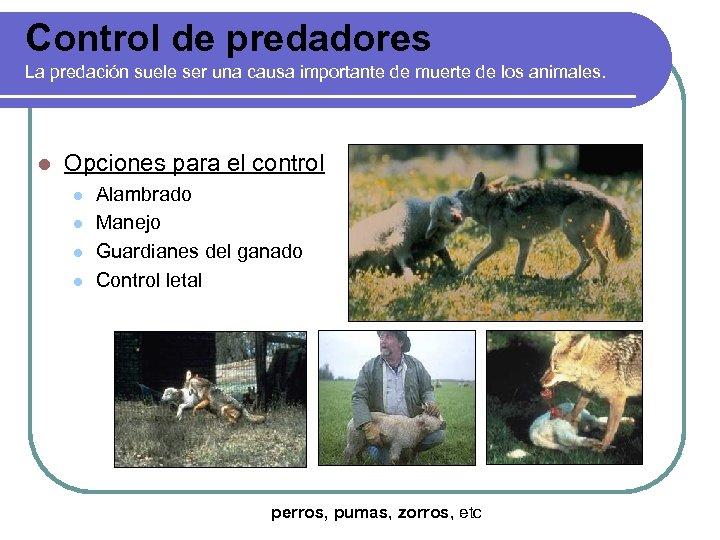 Control de predadores
La predación suele ser una causa importante de muerte de los animales.

Opciones para el control
Alambrado
Manejo
Guardianes del ganado
Control letal

perros, pumas, zorros, etc